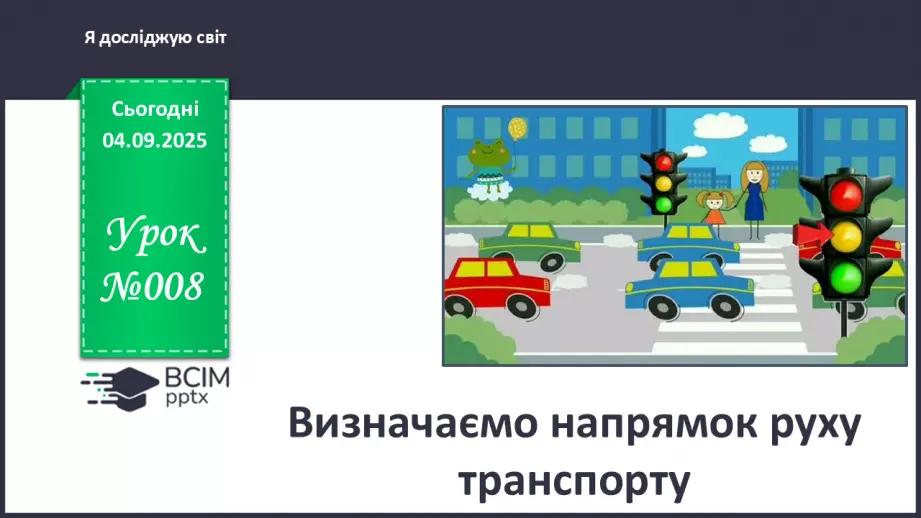 Я досліджую світ

Сьогодні
04.09.2025

Урок
№008

ВСІМ
pptx

Визначаємо напрямок руху транспорту